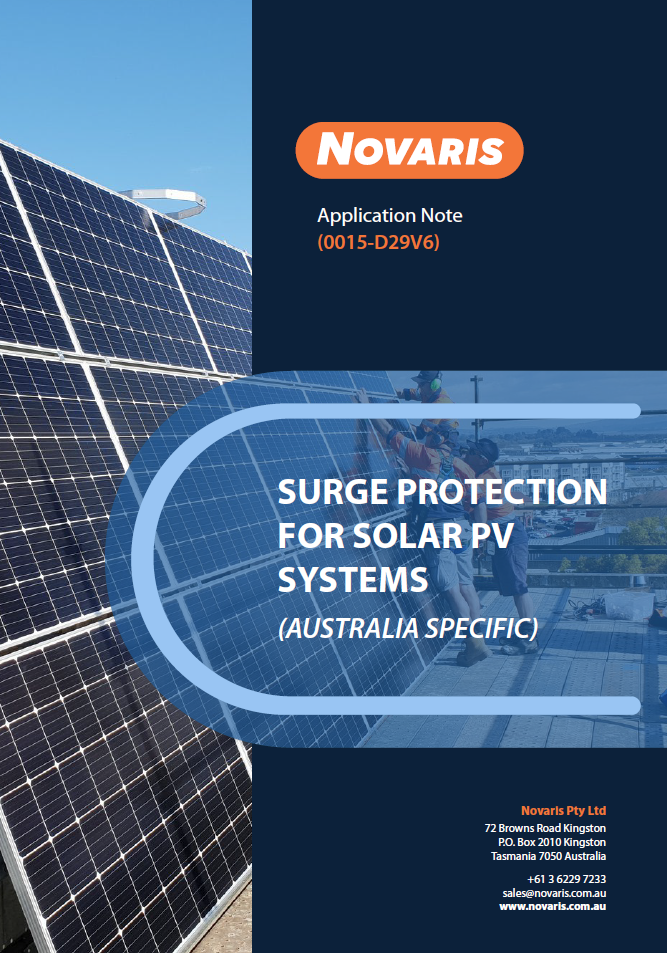 NOVARIS

Application Note
(0015-D29V6)

SURGE PROTECTION FOR SOLAR PV SYSTEMS
(AUSTRALIA SPECIFIC)

Novaris Pty Ltd
72 Browns Road Kingston
P.O. Box 2010 Kingston
Tasmania 7050 Australia

+61 3 6229 7233
sales@novaris.com.au
www.novaris.com.au